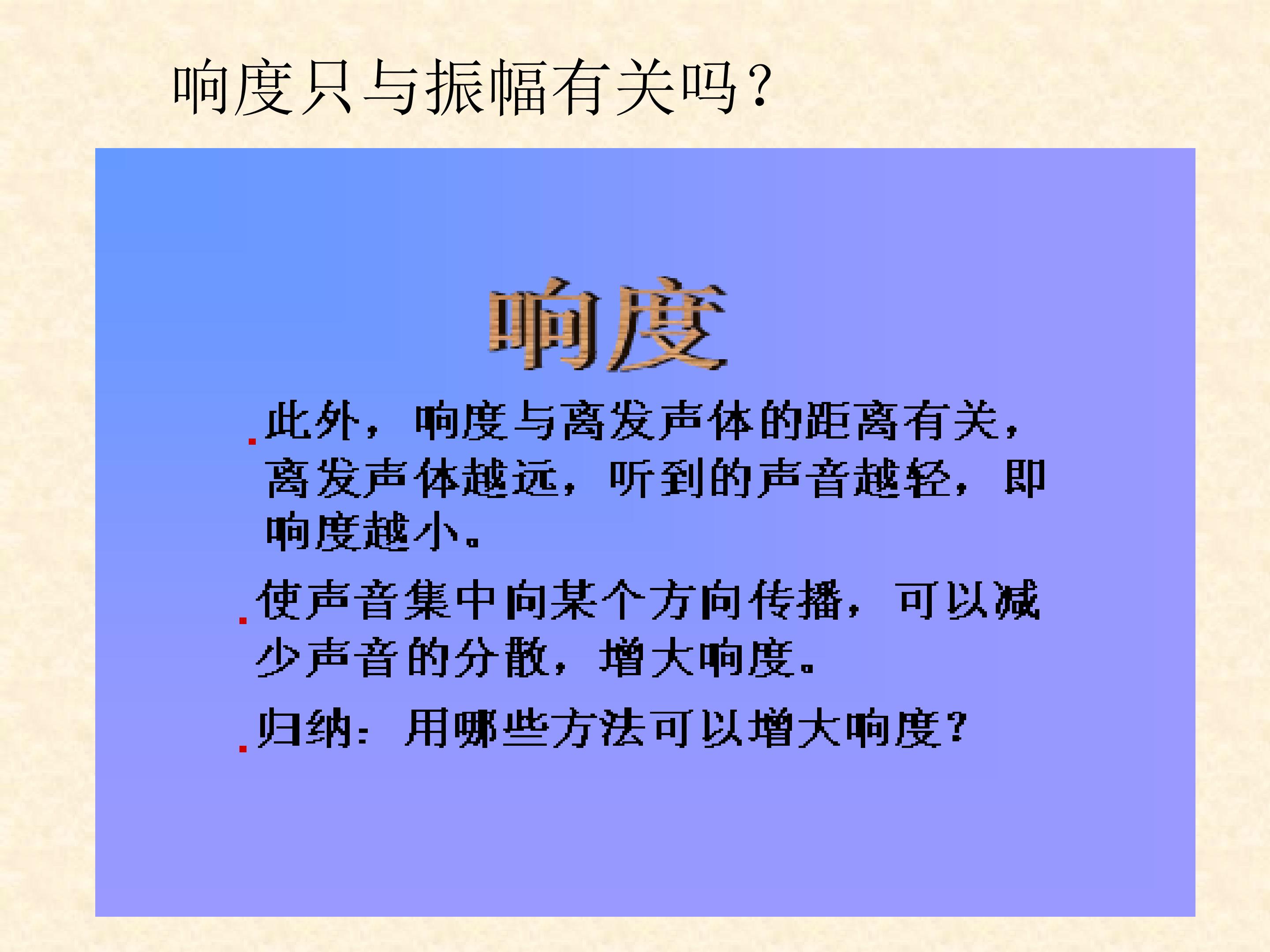 响度只与振幅有关吗？

响度

此外，响度与离发声体的距离有关，离发声体越远，听到的声音越轻，即响度越小。

使声音集中向某个方向传播，可以减少声音的分散，增大响度。

归纳：用哪些方法可以增大响度？